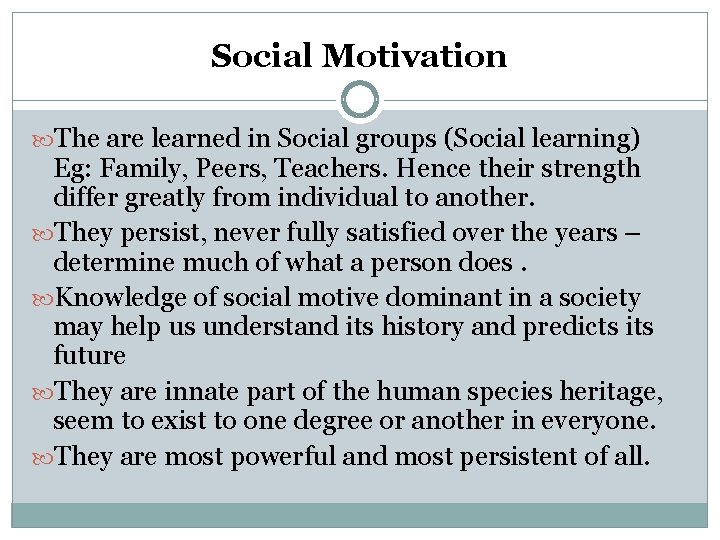 Social Motivation

The are learned in Social groups (Social learning) Eg: Family, Peers, Teachers. Hence their strength differ greatly from individual to another.

They persist, never fully satisfied over the years – determine much of what a person does .

Knowledge of social motive dominant in a society may help us understand its history and predicts its future

They are innate part of the human species heritage, seem to exist to one degree or another in everyone.

They are most powerful and most persistent of all.